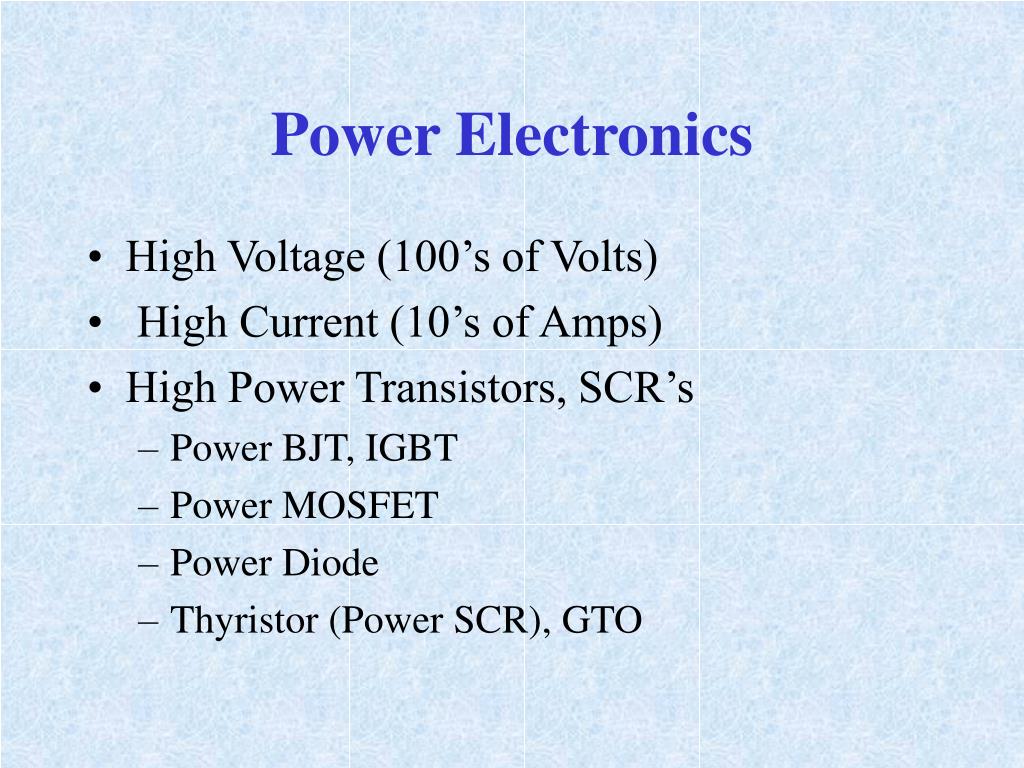 Power Electronics

• High Voltage (100’s of Volts)
• High Current (10’s of Amps)
• High Power Transistors, SCR’s
  – Power BJT, IGBT
  – Power MOSFET
  – Power Diode
  – Thyristor (Power SCR), GTO